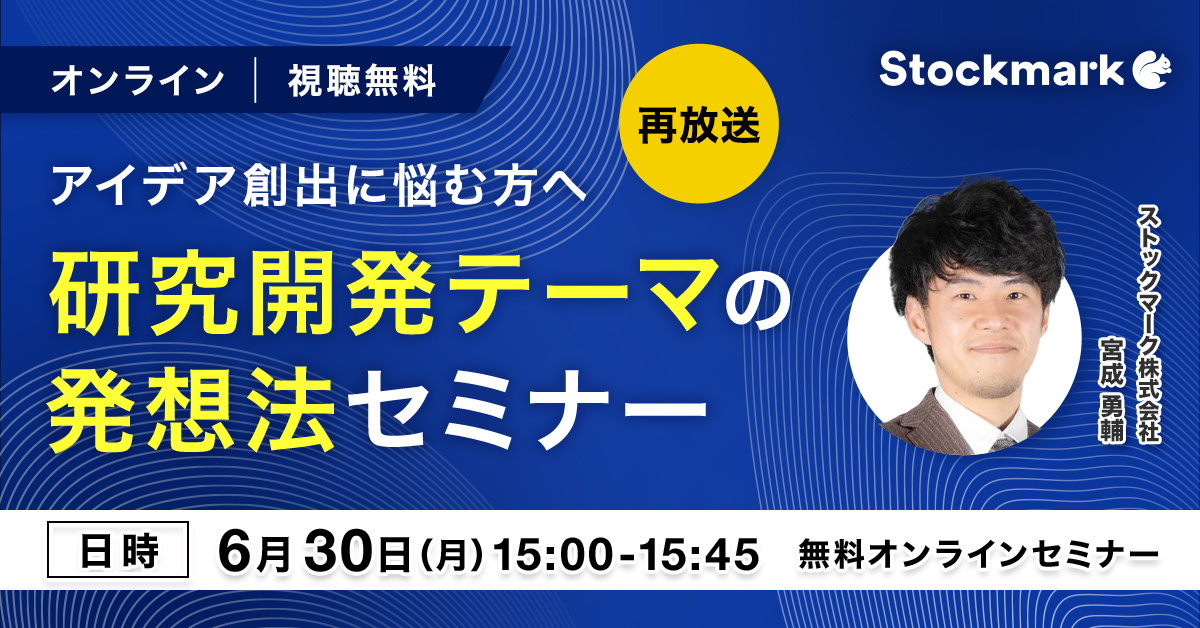 オンライン ｜ 視聴無料

Stockmark

再放送

アイデア創出に悩む方へ

研究開発テーマの発想法セミナー

ストックマーク株式会社
宮成 勇輔

日時 6月30日(月) 15:00-15:45 無料オンラインセミナー